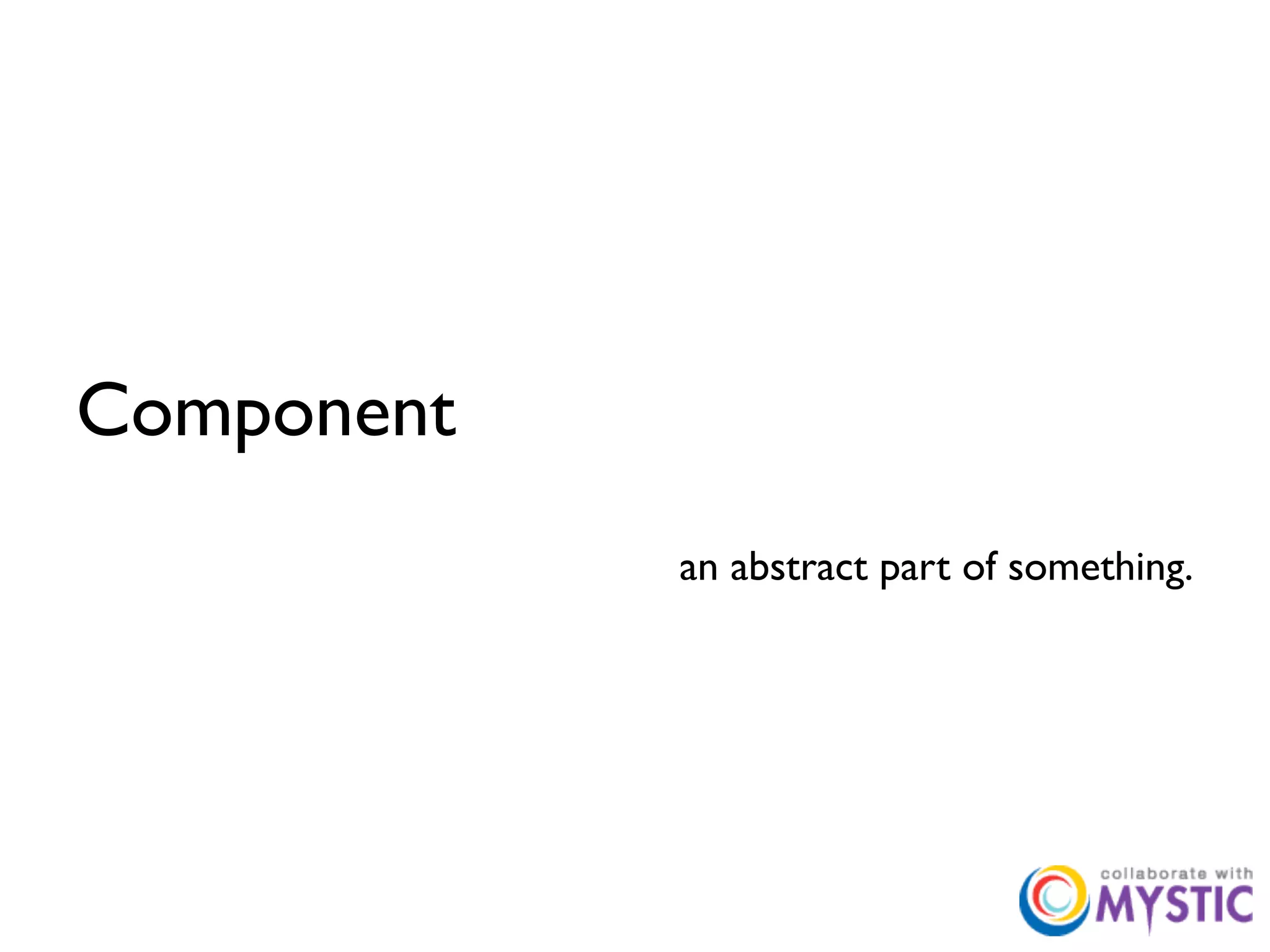 Component

an abstract part of something.

collaborate with
MYSTIC